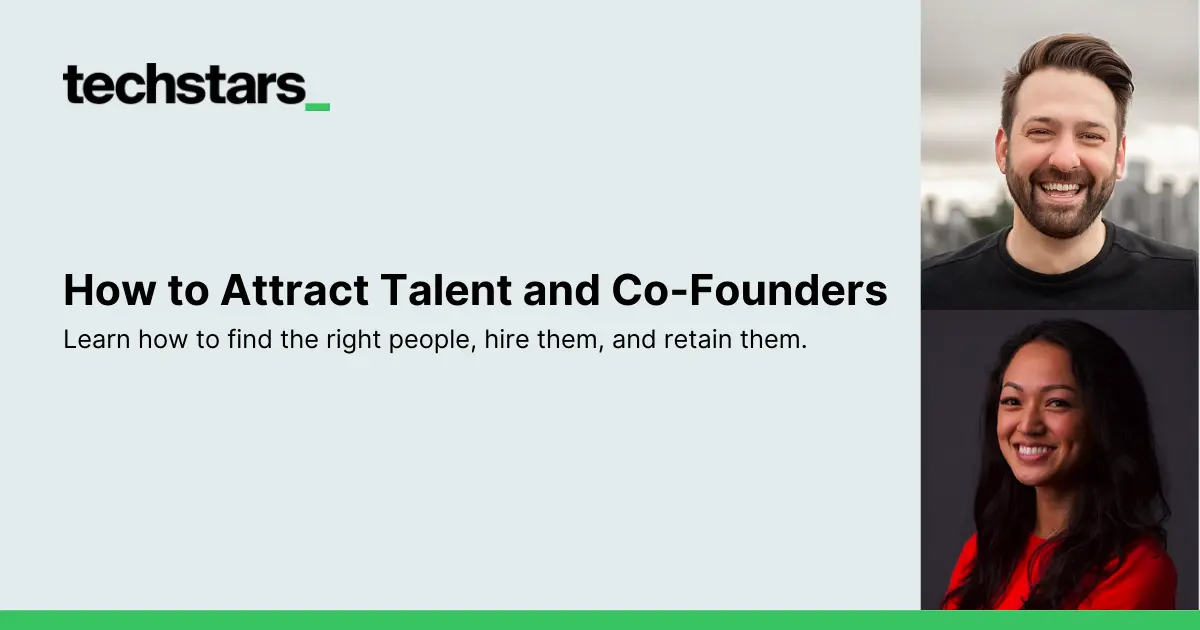 techstars_

How to Attract Talent and Co-Founders

Learn how to find the right people, hire them, and retain them.